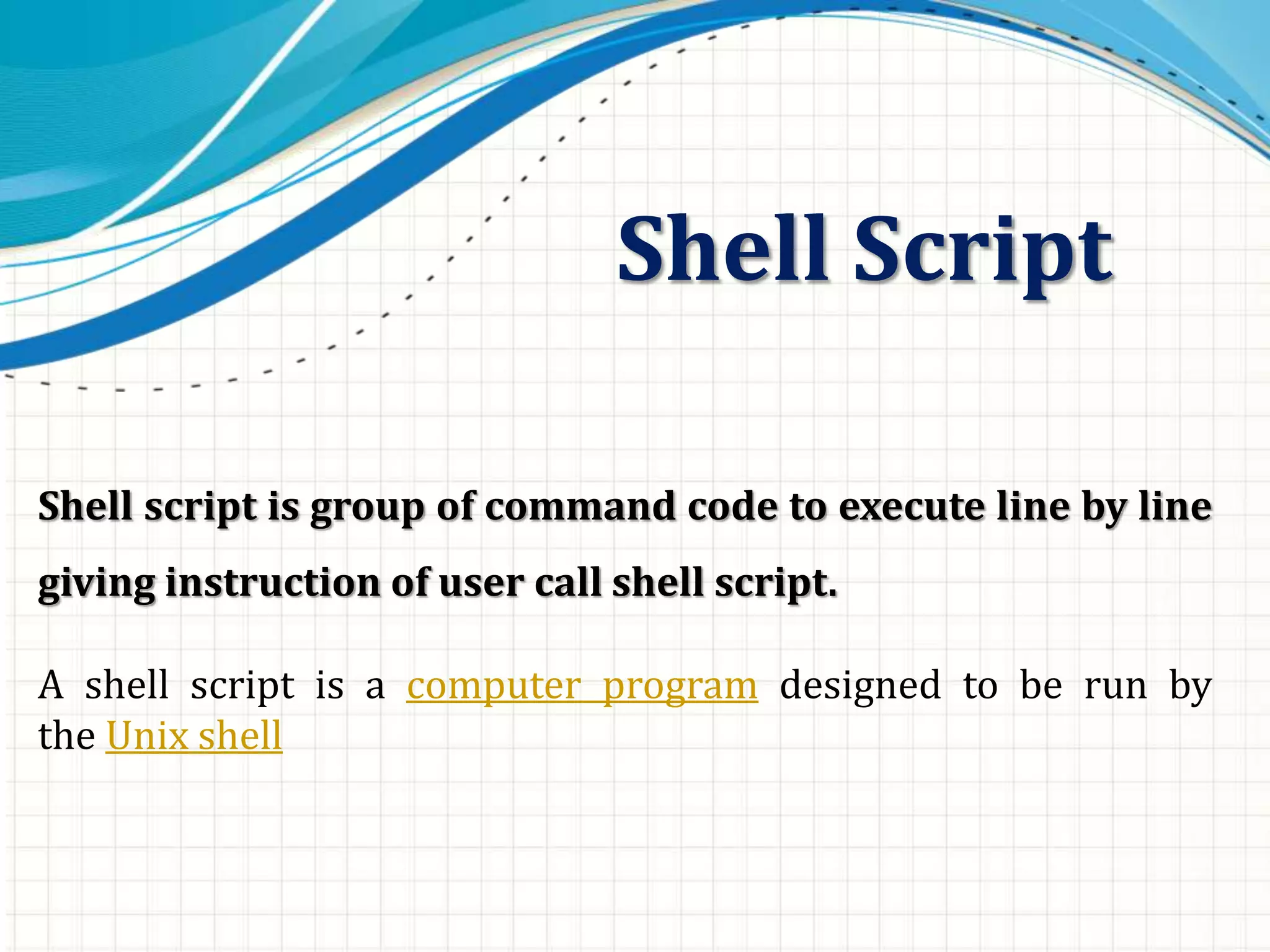 Shell Script

Shell script is group of command code to execute line by line giving instruction of user call shell script.

A shell script is a computer program designed to be run by the Unix shell